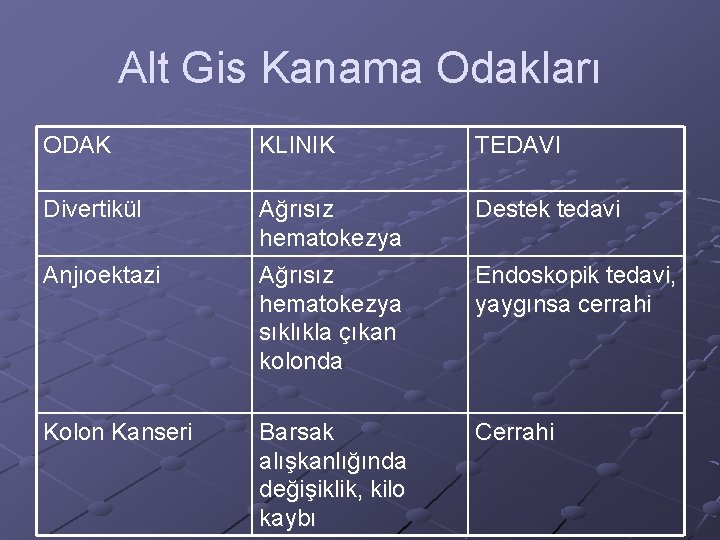 Alt Gis Kanama Odakları

| ODAK | KLINIK | TEDAVI |
|---|---|---|
| Divertikül | Ağrısız hematokezya | Destek tedavi |
| Anjıoektazi | Ağrısız hematokezya sıklıkla çıkan kolonda | Endoskopik tedavi, yaygınsa cerrahi |
| Kolon Kanseri | Barsak alışkanlığında değişiklik, kilo kaybı | Cerrahi |